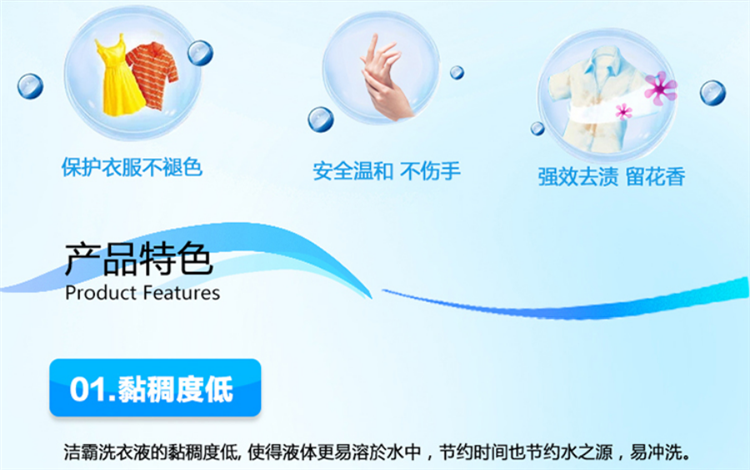 保护衣服不褪色

安全温和 不伤手

强效去渍 留花香

产品特色
Product Features

01.黏稠度低

洁霸洗衣液的黏稠度低, 使得液体更易溶於水中，节约时间也节约水之源，易冲洗。